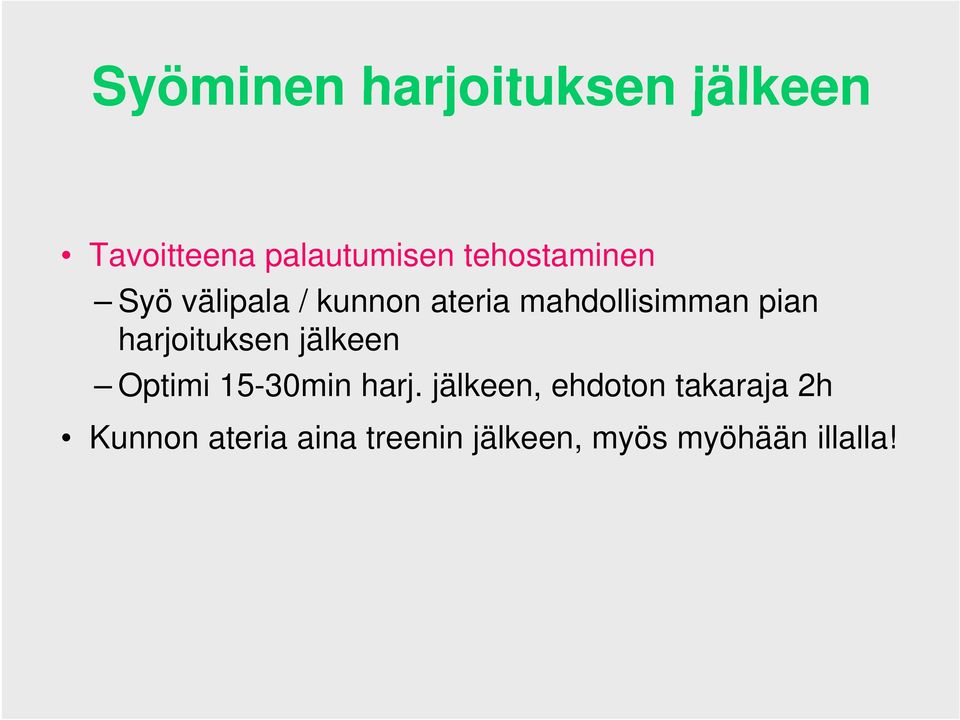 Syöminen harjoituksen jälkeen

• Tavoitteena palautumisen tehostaminen
– Syö välipala / kunnon ateria mahdollisimman pian harjoituksen jälkeen
– Optimi 15-30min harj. jälkeen, ehdoton takaraja 2h
• Kunnon ateria aina treenin jälkeen, myös myöhään illalla!